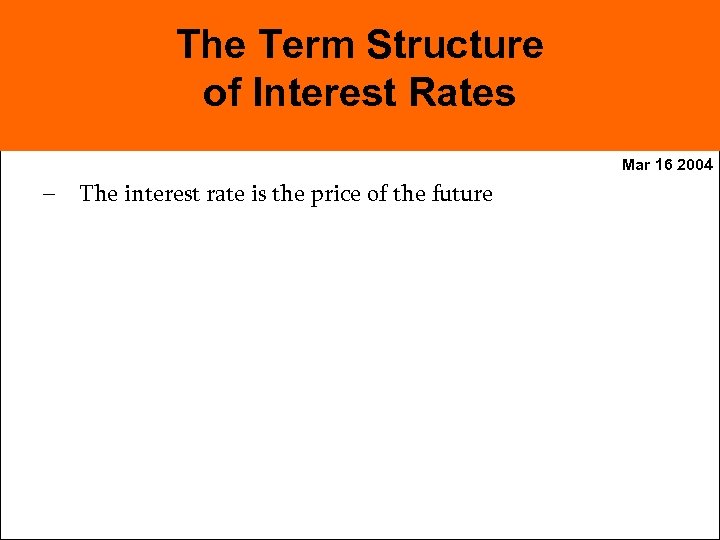 The Term Structure of Interest Rates

Mar 16 2004

– The interest rate is the price of the future